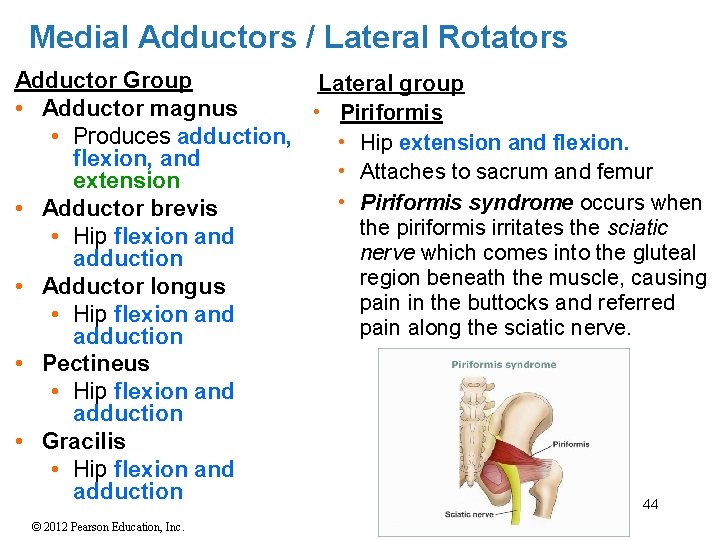 Medial Adductors / Lateral Rotators

Adductor Group
• Adductor magnus
  • Produces adduction, flexion, and extension
• Adductor brevis
  • Hip flexion and adduction
• Adductor longus
  • Hip flexion and adduction
• Pectineus
  • Hip flexion and adduction
• Gracilis
  • Hip flexion and adduction

Lateral group
• Piriformis
  • Hip extension and flexion.
  • Attaches to sacrum and femur
  • Piriformis syndrome occurs when the piriformis irritates the sciatic nerve which comes into the gluteal region beneath the muscle, causing pain in the buttocks and referred pain along the sciatic nerve.

Piriformis syndrome
Piriformis
Sciatic nerve

44

© 2012 Pearson Education, Inc.